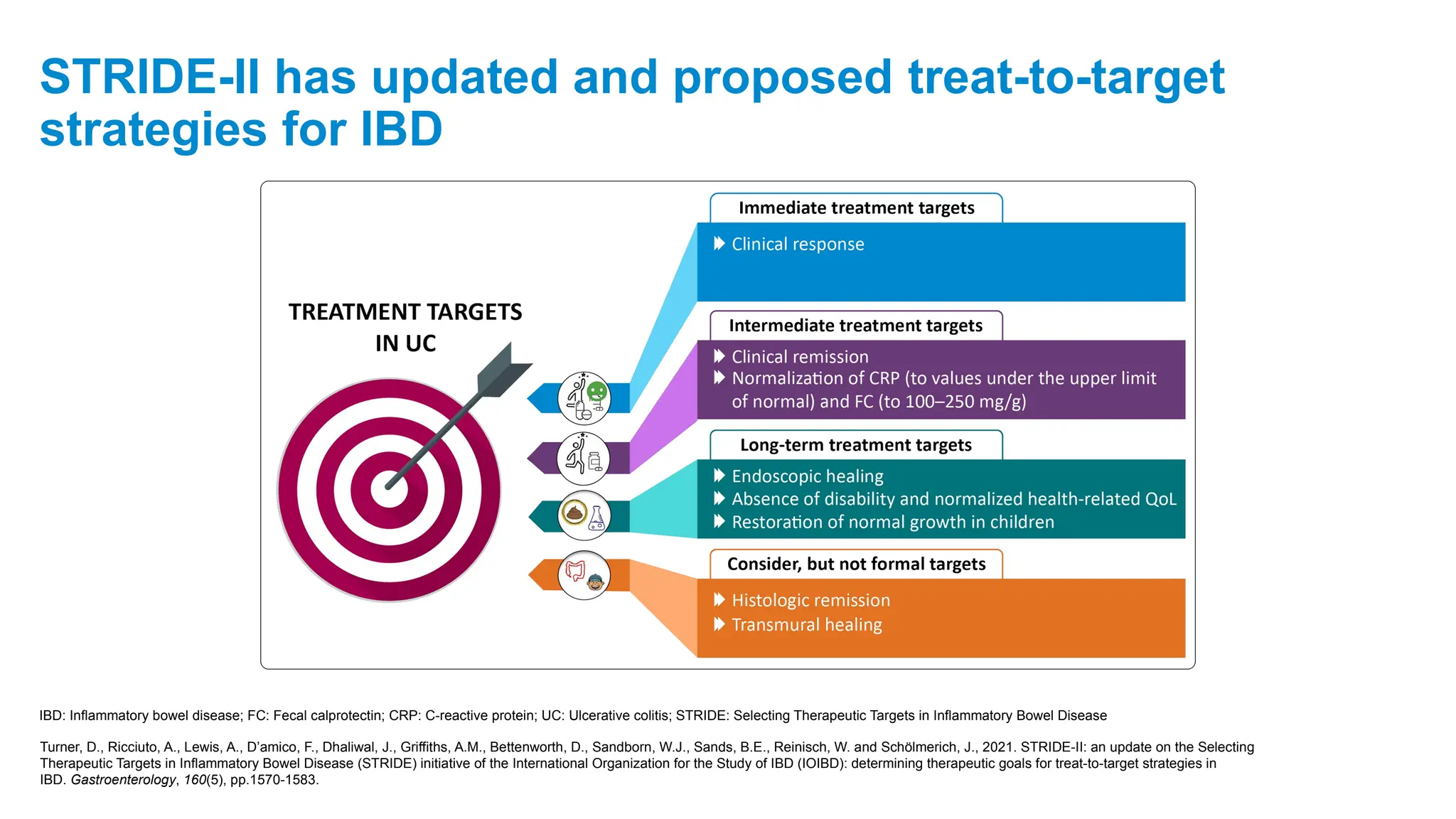 STRIDE-II has updated and proposed treat-to-target strategies for IBD

TREATMENT TARGETS IN UC

Immediate treatment targets

Clinical response

Intermediate treatment targets

Clinical remission
Normalization of CRP (to values under the upper limit of normal) and FC (to 100–250 mg/g)

Long-term treatment targets

Endoscopic healing
Absence of disability and normalized health-related QoL
Restoration of normal growth in children

Consider, but not formal targets

Histologic remission
Transmural healing

IBD: Inflammatory bowel disease; FC: Fecal calprotectin; CRP: C-reactive protein; UC: Ulcerative colitis; STRIDE: Selecting Therapeutic Targets in Inflammatory Bowel Disease

Turner, D., Ricciuto, A., Lewis, A., D'amico, F., Dhaliwal, J., Griffiths, A.M., Bettenworth, D., Sandborn, W.J., Sands, B.E., Reinisch, W. and Schölmerich, J., 2021. STRIDE-II: an update on the Selecting Therapeutic Targets in Inflammatory Bowel Disease (STRIDE) initiative of the International Organization for the Study of IBD (IOIBD): determining therapeutic goals for treat-to-target strategies in IBD. Gastroenterology, 160(5), pp.1570-1583.